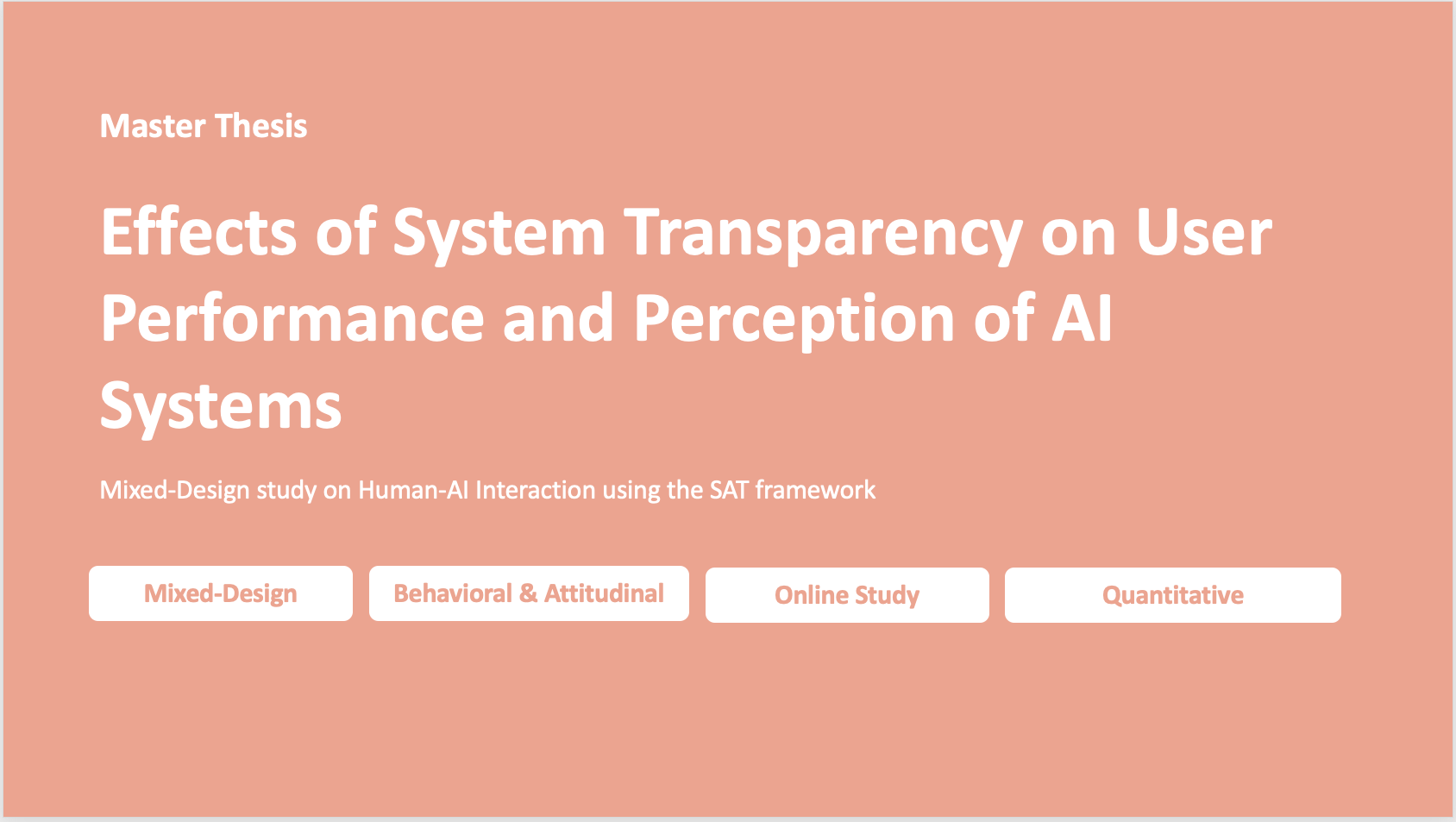 Master Thesis

Effects of System Transparency on User Performance and Perception of AI Systems

Mixed-Design study on Human-AI Interaction using the SAT framework

Mixed-Design

Behavioral & Attitudinal

Online Study

Quantitative